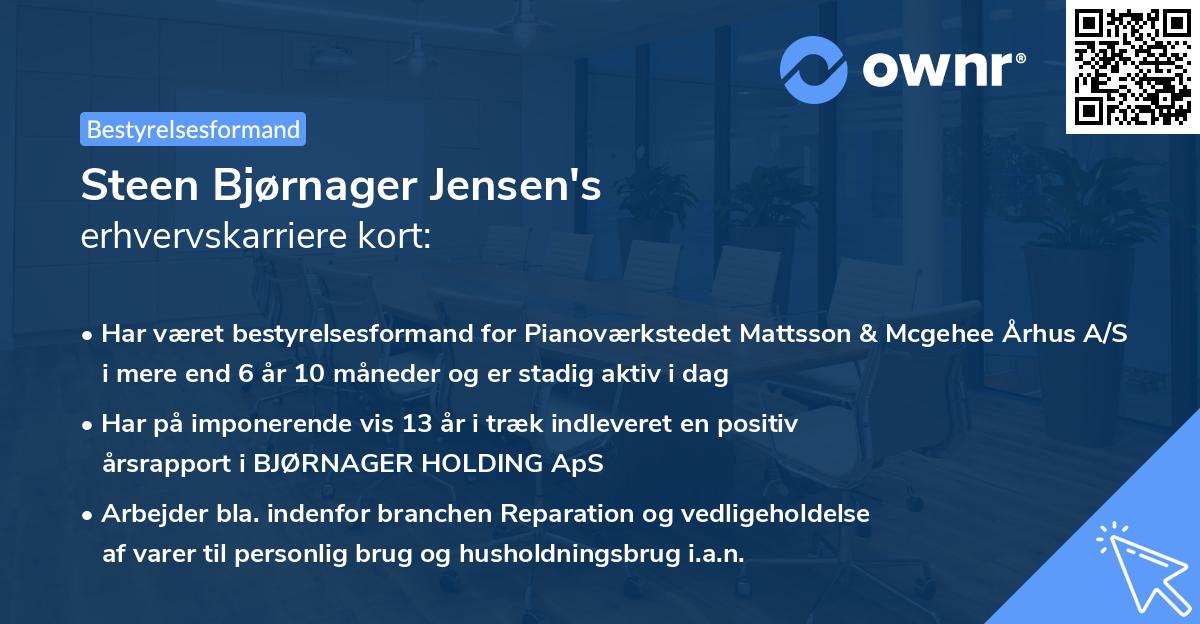 ownr®

Bestyrelsesformand

Steen Bjørnager Jensen's erhvervskarriere kort:

• Har været bestyrelsesformand for Pianoværkstedet Mattsson & Mcgehee Århus A/S i mere end 6 år 10 måneder og er stadig aktiv i dag

• Har på imponerende vis 13 år i træk indleveret en positiv årsrapport i BJØRNAGER HOLDING ApS

• Arbejder bla. indenfor branchen Reparation og vedligeholdelse af varer til personlig brug og husholdningsbrug i.a.n.